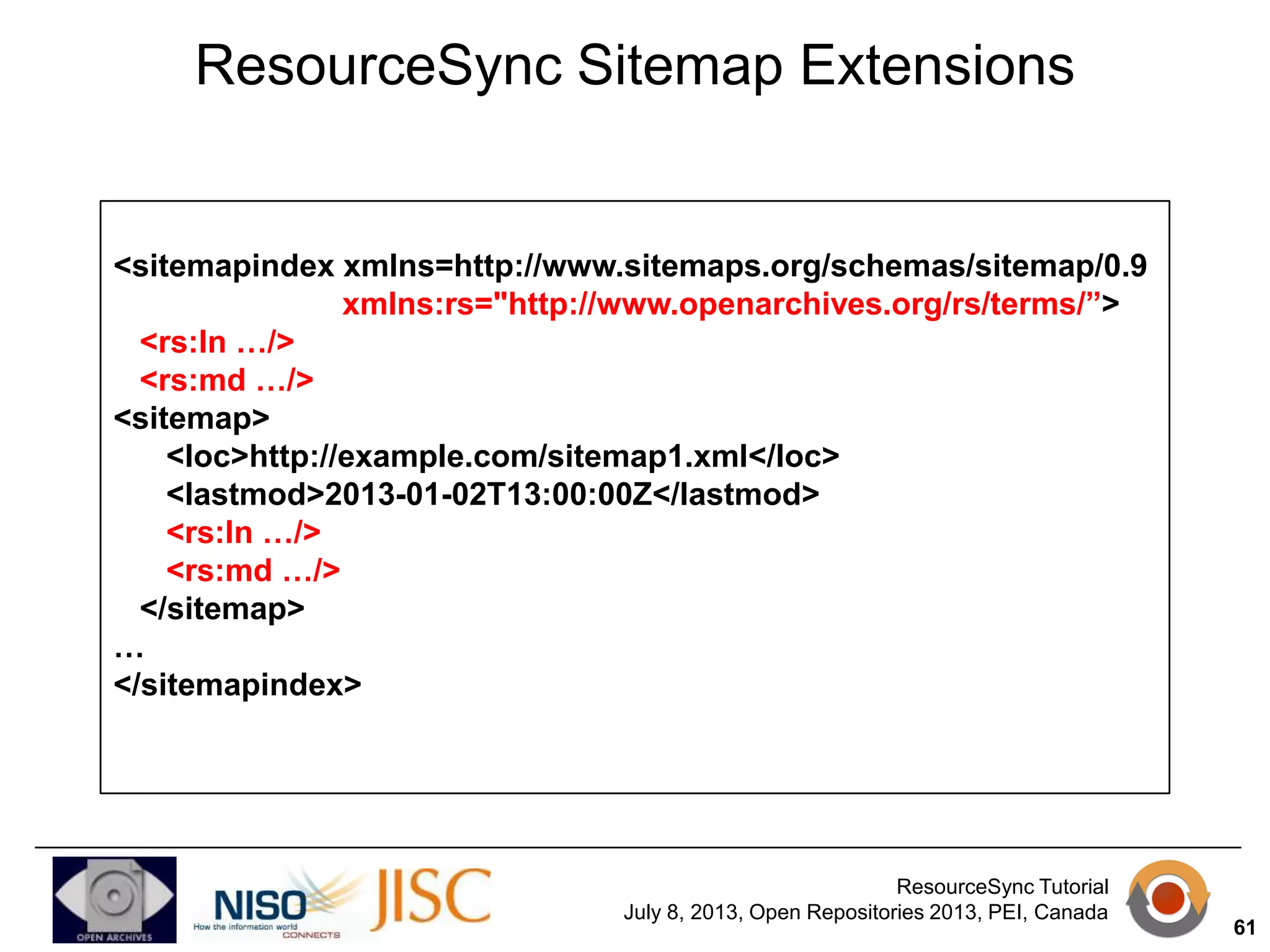 ResourceSync Sitemap Extensions

<sitemapindex xmlns=http://www.sitemaps.org/schemas/sitemap/0.9
xmlns:rs="http://www.openarchives.org/rs/terms/”>
<rs:ln …/>
<rs:md …/>
<sitemap>
<loc>http://example.com/sitemap1.xml</loc>
<lastmod>2013-01-02T13:00:00Z</lastmod>
<rs:ln …/>
<rs:md …/>
</sitemap>
…
</sitemapindex>

OPEN ARCHIVES

NISO How the information world CONNECTS

JISC

ResourceSync Tutorial
July 8, 2013, Open Repositories 2013, PEI, Canada

61